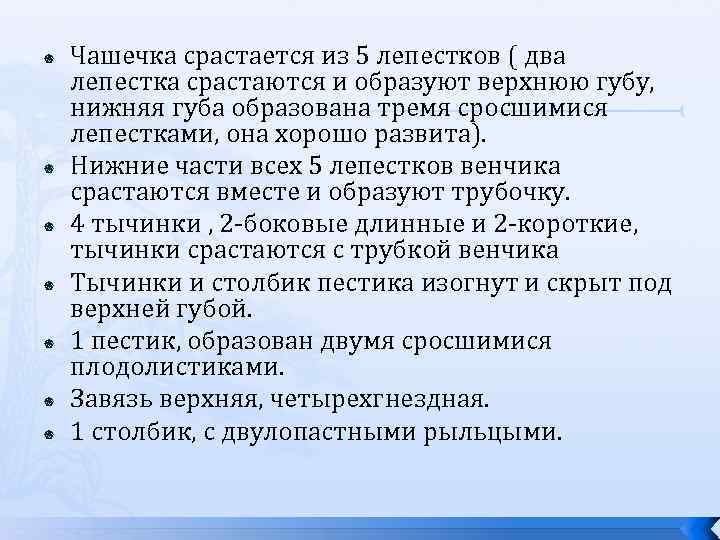 Чашечка срастается из 5 лепестков ( два лепестка срастаются и образуют верхнюю губу, нижняя губа образована тремя сросшимися лепестками, она хорошо развита).

Нижние части всех 5 лепестков венчика срастаются вместе и образуют трубочку.

4 тычинки , 2-боковые длинные и 2-короткие, тычинки срастаются с трубкой венчика

Тычинки и столбик пестика изогнут и скрыт под верхней губой.

1 пестик, образован двумя сросшимися плодолистиками.

Завязь верхняя, четырехгнездная.

1 столбик, с двулопастными рыльцыми.